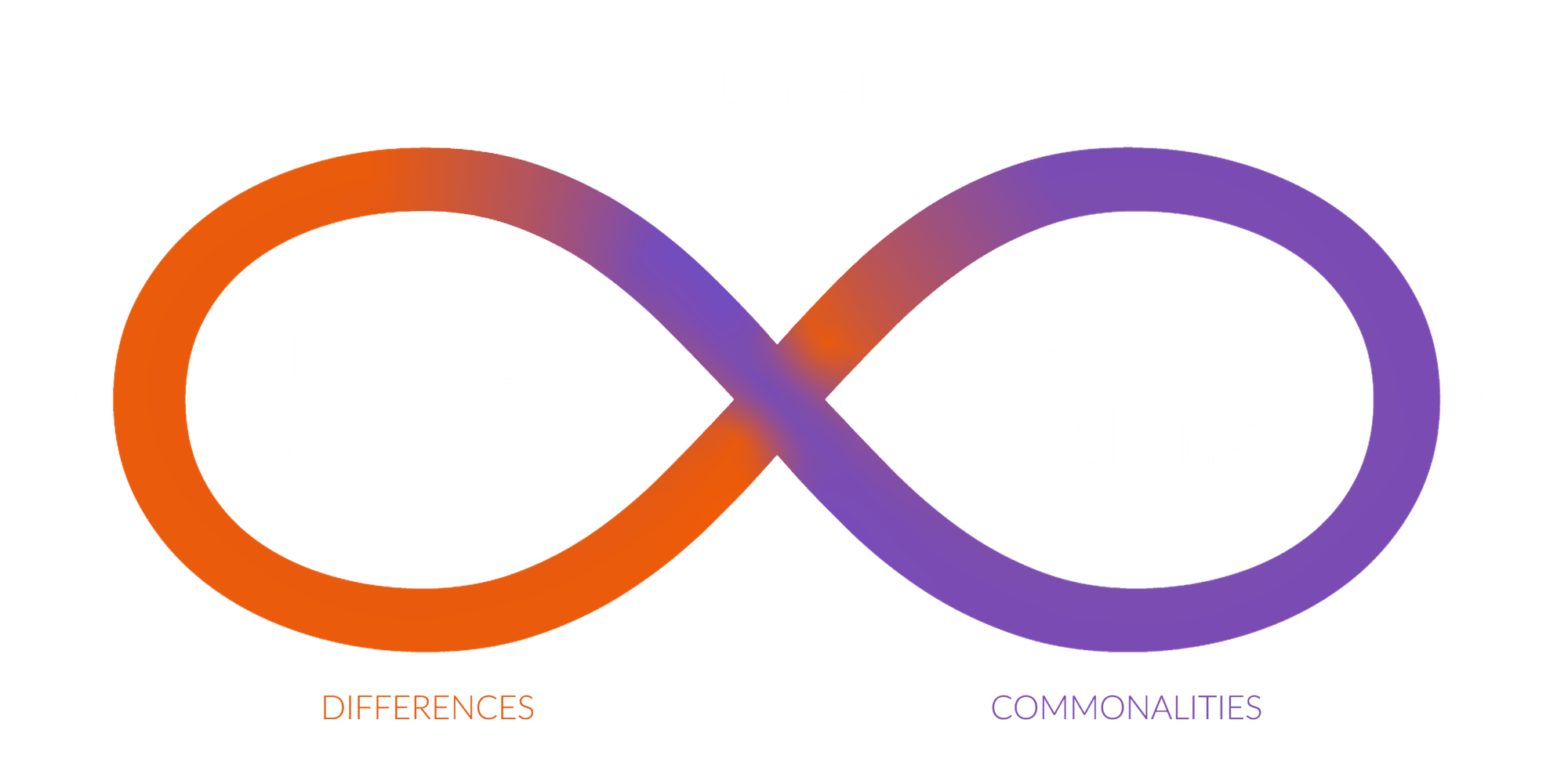 DIFFERENCES

COMMONALITIES